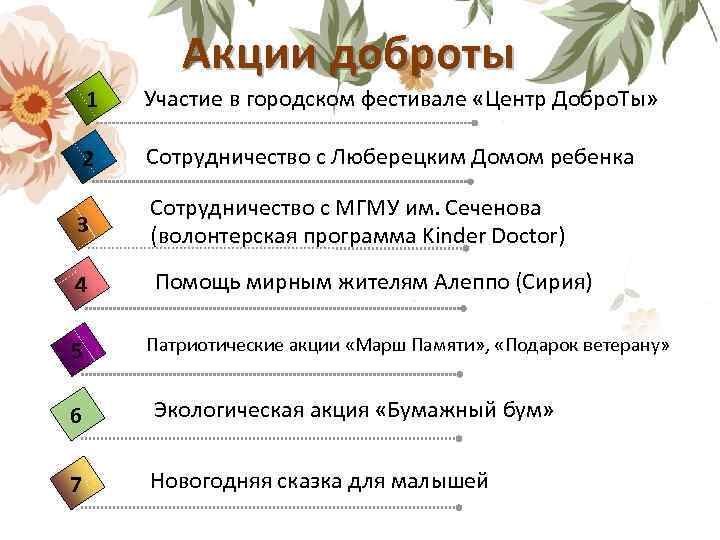 Акции доброты

1 Участие в городском фестивале «Центр ДоброТы»

2 Сотрудничество с Люберецким Домом ребенка

3 Сотрудничество с МГМУ им. Сеченова (волонтерская программа Kinder Doctor)

4 Помощь мирным жителям Алеппо (Сирия)

5 Патриотические акции «Марш Памяти», «Подарок ветерану»

6 Экологическая акция «Бумажный бум»

7 Новогодняя сказка для малышей